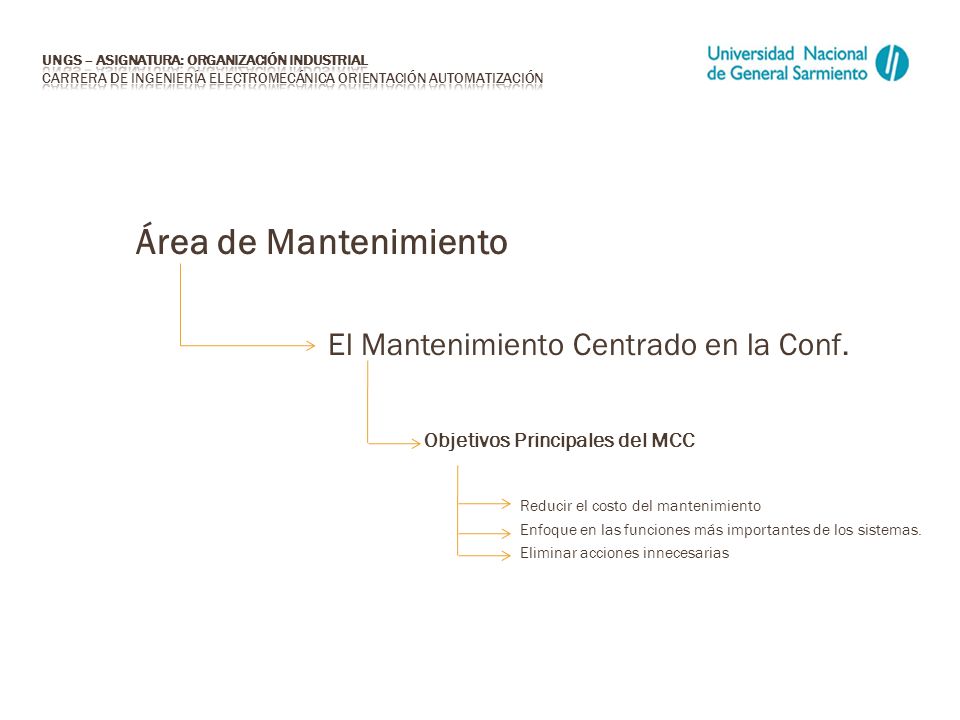 UNGS – ASIGNATURA: ORGANIZACIÓN INDUSTRIAL
CARRERA DE INGENIERÍA ELECTROMECÁNICA ORIENTACIÓN AUTOMATIZACIÓN

Universidad Nacional de General Sarmiento

Área de Mantenimiento

El Mantenimiento Centrado en la Conf.

Objetivos Principales del MCC

Reducir el costo del mantenimiento
Enfoque en las funciones más importantes de los sistemas.
Eliminar acciones innecesarias